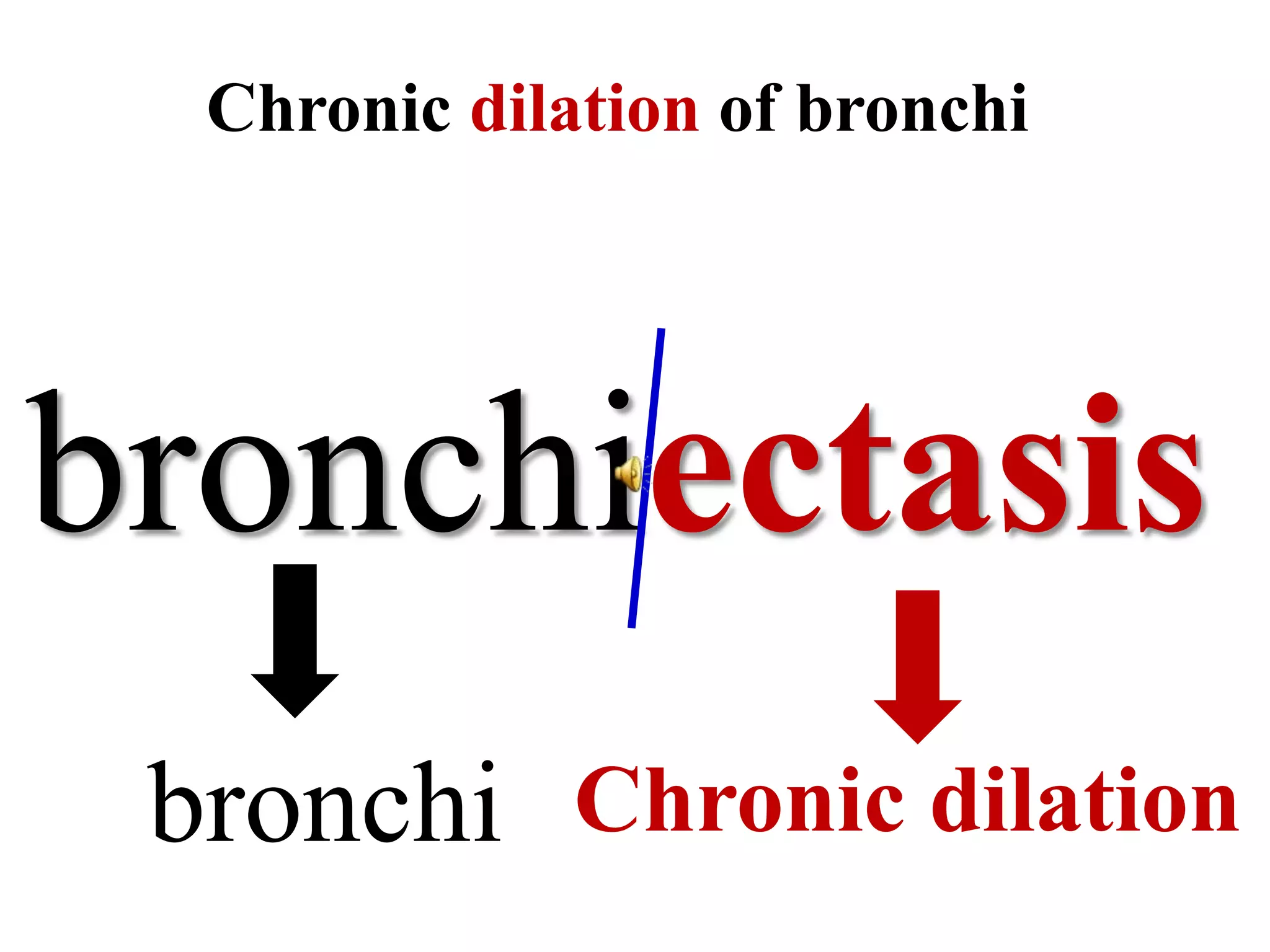 Chronic dilation of bronchi

bronchiectasis

bronchi

Chronic dilation